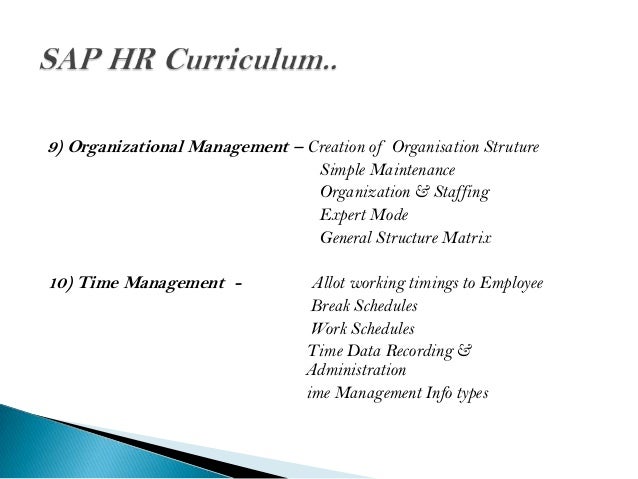 SAP HR Curriculum..

9) Organizational Management – Creation of Organisation Struture
Simple Maintenance
Organization & Staffing
Expert Mode
General Structure Matrix

10) Time Management - Allot working timings to Employee
Break Schedules
Work Schedules
Time Data Recording & Administration
ime Management Info types